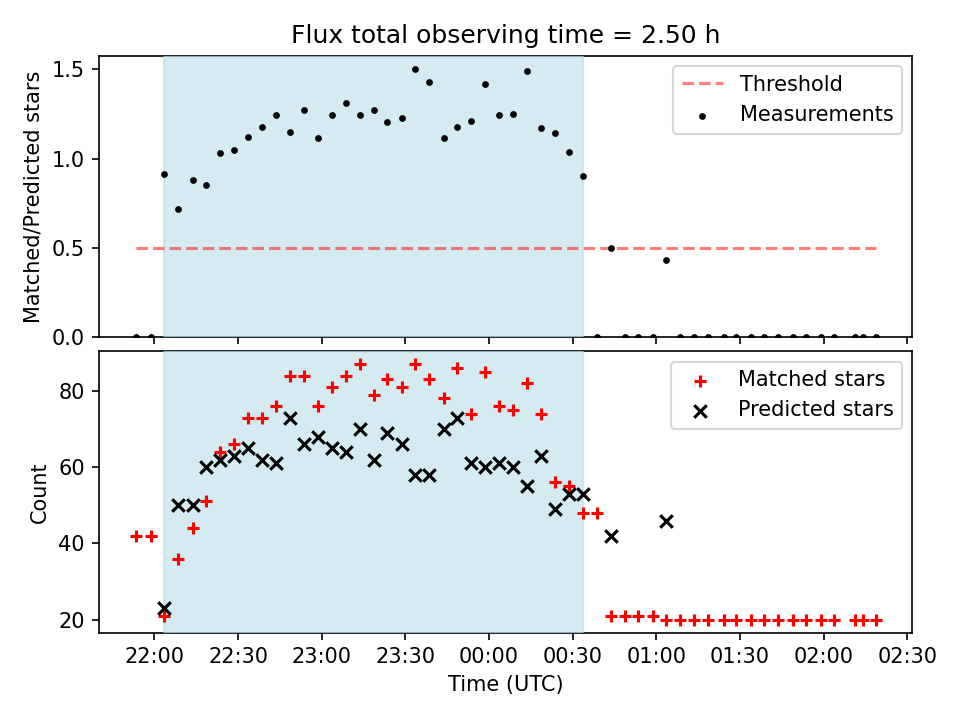 Flux total observing time = 2.50 h

Matched/Predicted stars

1.5
1.0
0.5
0.0

Threshold
Measurements

Count

80
60
40
20

Matched stars
Predicted stars

22:00 22:30 23:00 23:30 00:00 00:30 01:00 01:30 02:00 02:30

Time (UTC)